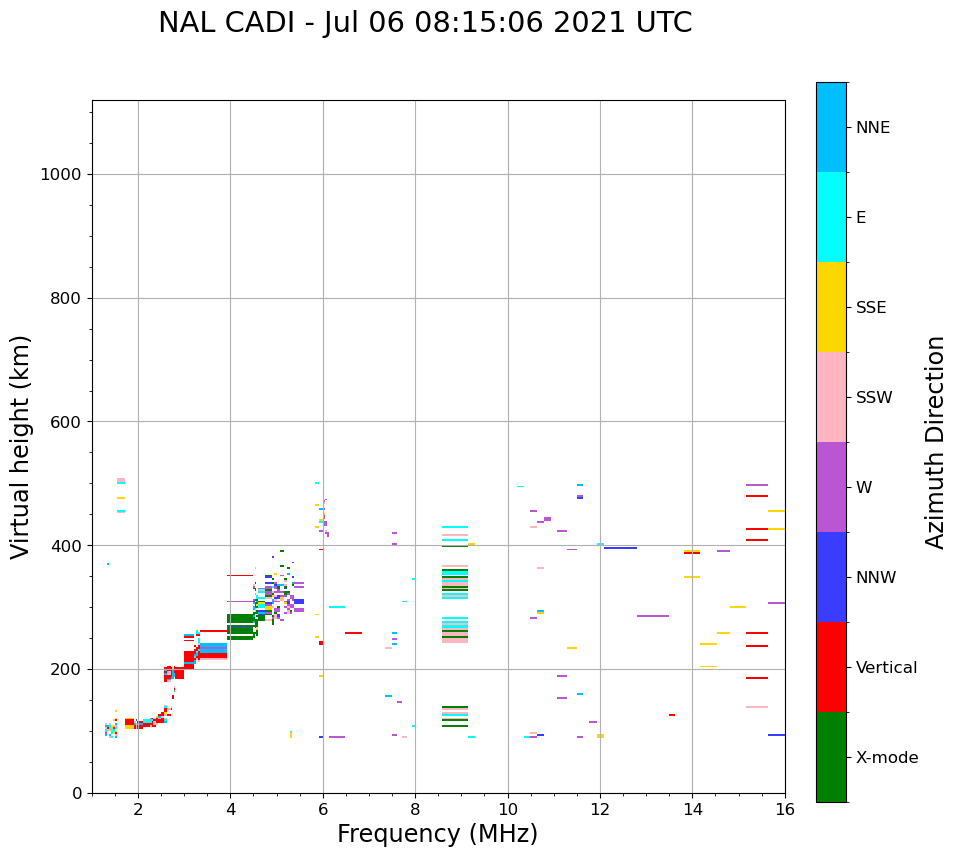 NAL CADI - Jul 06 08:15:06 2021 UTC

Virtual height (km)

1000
800
600
400
200
0

2
4
6
8
10
12
14
16

Frequency (MHz)

NNE
E
SSE
SSW
W
NNW
Vertical
X-mode

Azimuth Direction